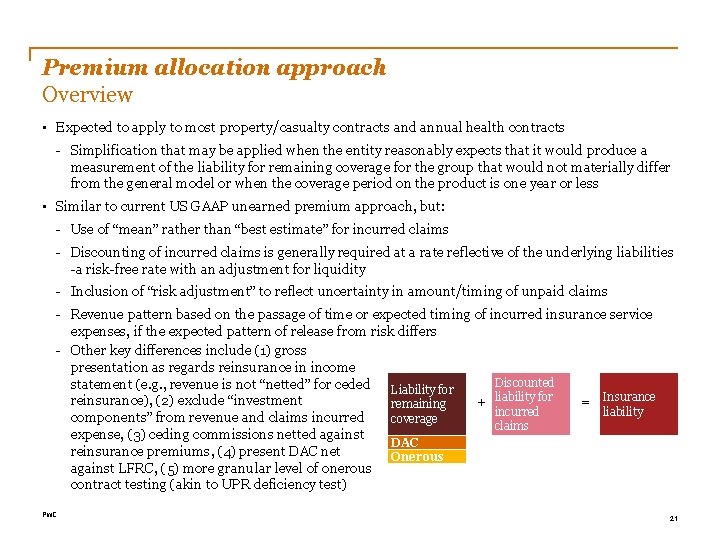 Premium allocation approach
Overview

• Expected to apply to most property/casualty contracts and annual health contracts

- Simplification that may be applied when the entity reasonably expects that it would produce a measurement of the liability for remaining coverage for the group that would not materially differ from the general model or when the coverage period on the product is one year or less

• Similar to current US GAAP unearned premium approach, but:

- Use of "mean" rather than "best estimate" for incurred claims

- Discounting of incurred claims is generally required at a rate reflective of the underlying liabilities -a risk-free rate with an adjustment for liquidity

- Inclusion of "risk adjustment" to reflect uncertainty in amount/timing of unpaid claims

- Revenue pattern based on the passage of time or expected timing of incurred insurance service expenses, if the expected pattern of release from risk differs

- Other key differences include (1) gross presentation as regards reinsurance in income statement (e.g., revenue is not "netted" for ceded reinsurance), (2) exclude "investment components" from revenue and claims incurred expense, (3) ceding commissions netted against reinsurance premiums, (4) present DAC net against LFRC, (5) more granular level of onerous contract testing (akin to UPR deficiency test)

Liability for remaining coverage
DAC
Onerous
+
Discounted liability for incurred claims
=
Insurance liability

PwC

21